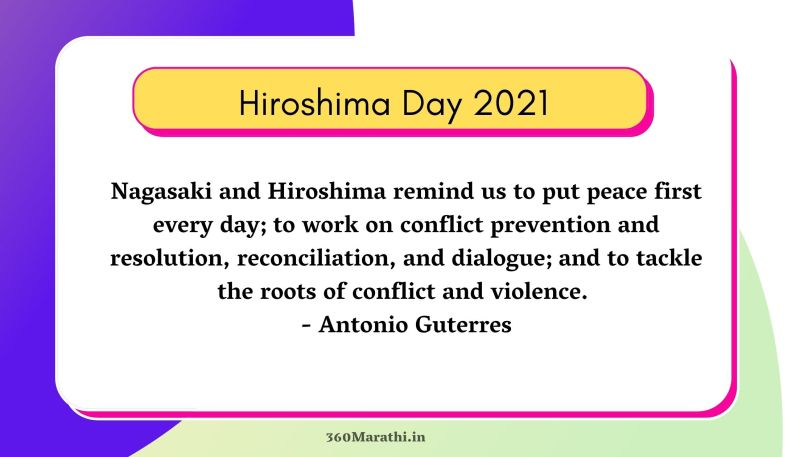 Hiroshima Day 2021

Nagasaki and Hiroshima remind us to put peace first every day; to work on conflict prevention and resolution, reconciliation, and dialogue; and to tackle the roots of conflict and violence.
- Antonio Guterres

360Marathi.in